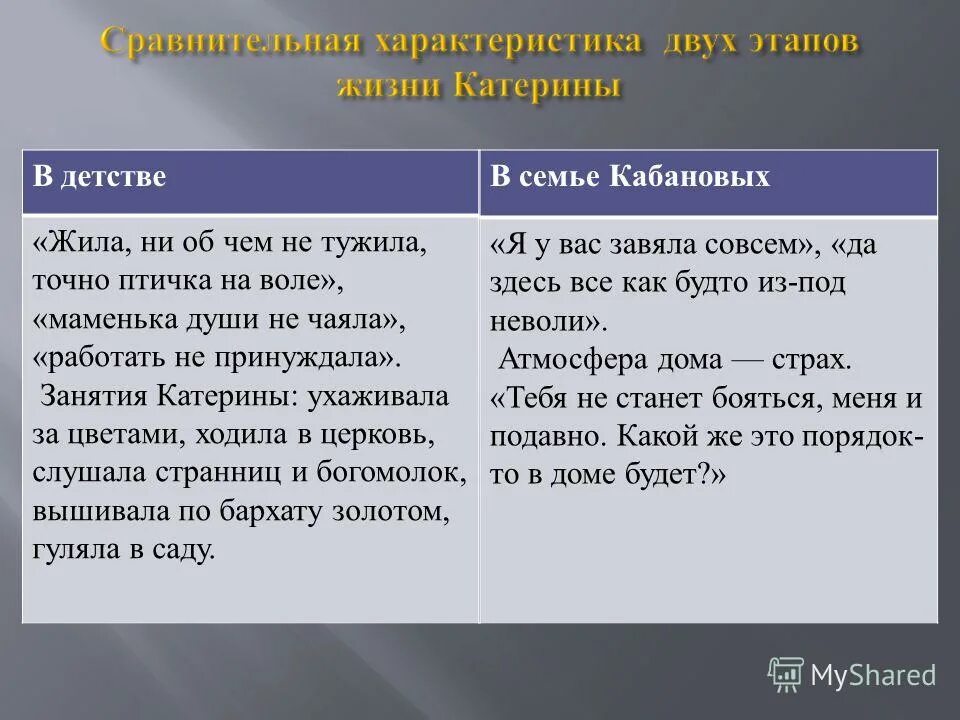 Сравнительная характеристика двух этапов жизни Катерины

| В детстве | В семье Кабановых |
|---|---|
| «Жила, ни об чем не тужила, точно птичка на воле», «маменька души не чаяла», «работать не принуждала». Занятия Катерины: ухаживала за цветами, ходила в церковь, слушала странниц и богомолок, вышивала по бархату золотом, гуляла в саду. | «Я у вас завяла совсем», «да здесь все как будто из-под неволи». Атмосфера дома — страх. «Тебя не станет бояться, меня и подавно. Какой же это порядок-то в доме будет?» |

MyShared